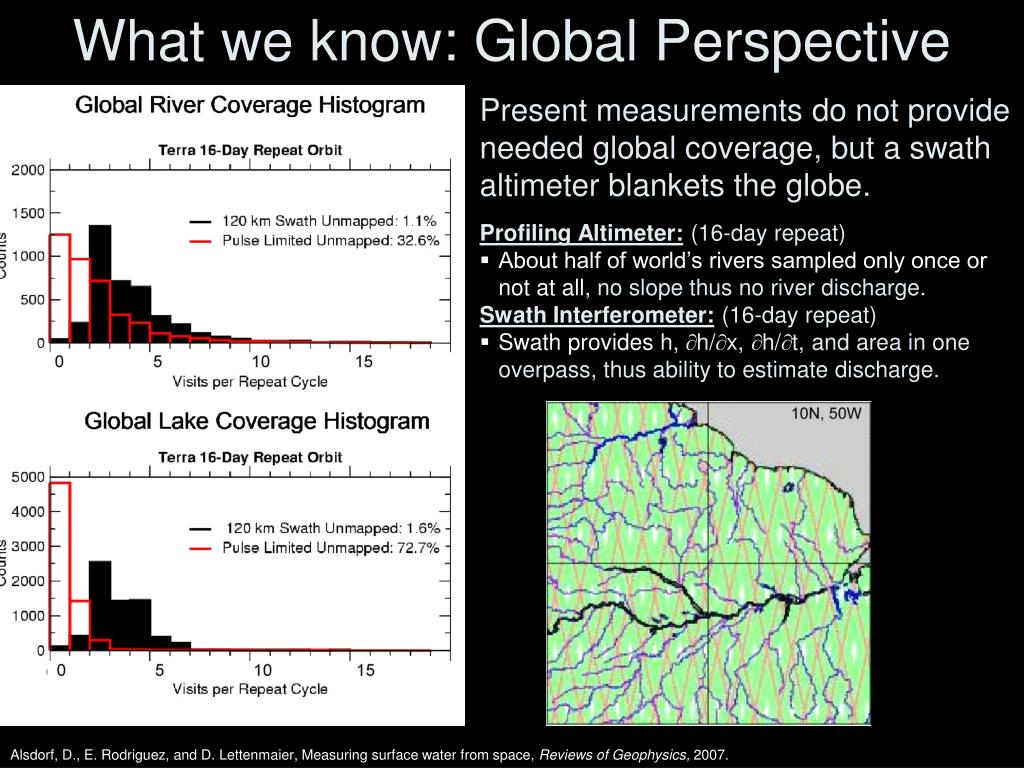 What we know: Global Perspective

Global River Coverage Histogram

Terra 16-Day Repeat Orbit

2000
1500
1000
500
0

Counts

120 km Swath Unmapped: 1.1%
Pulse Limited Unmapped: 32.6%

0 5 10 15

Visits per Repeat Cycle

Global Lake Coverage Histogram

Terra 16-Day Repeat Orbit

5000
4000
3000
2000
1000
0

Counts

120 km Swath Unmapped: 1.6%
Pulse Limited Unmapped: 72.7%

0 5 10 15

Visits per Repeat Cycle

Present measurements do not provide needed global coverage, but a swath altimeter blankets the globe.

Profiling Altimeter: (16-day repeat)

▪ About half of world's rivers sampled only once or not at all, no slope thus no river discharge.

Swath Interferometer: (16-day repeat)

▪ Swath provides h, $\partial h/\partial x$, $\partial h/\partial t$, and area in one overpass, thus ability to estimate discharge.

10N, 50W

Alsdorf, D., E. Rodriguez, and D. Lettenmaier, Measuring surface water from space, Reviews of Geophysics, 2007.